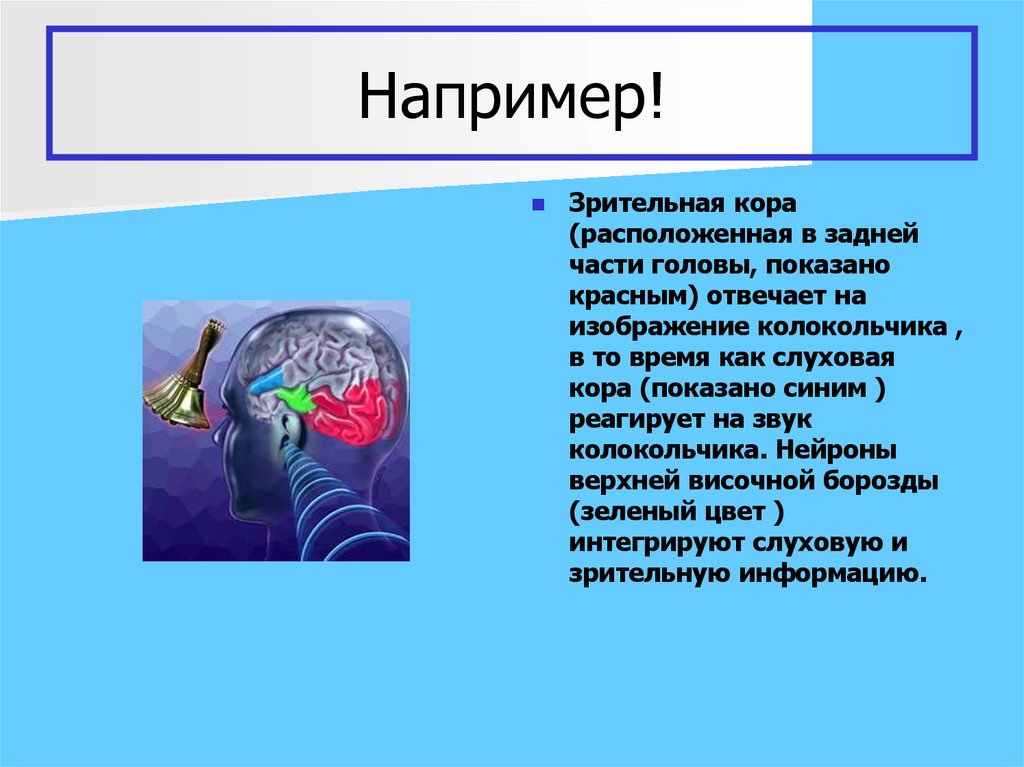 Например!

Зрительная кора (расположенная в задней части головы, показано красным) отвечает на изображение колокольчика , в то время как слуховая кора (показано синим ) реагирует на звук колокольчика. Нейроны верхней височной борозды (зеленый цвет ) интегрируют слуховую и зрительную информацию.